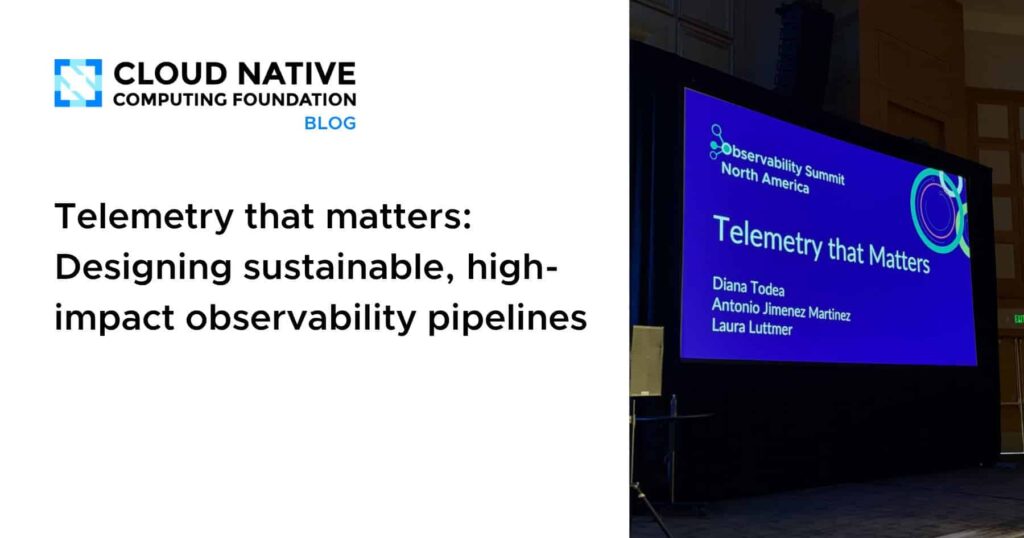 CLOUD NATIVE
COMPUTING FOUNDATION
BLOG

Telemetry that matters: Designing sustainable, high-impact observability pipelines

Observability Summit
North America

Telemetry that Matters

Diana Todea
Antonio Jimenez Martinez
Laura Luttmer